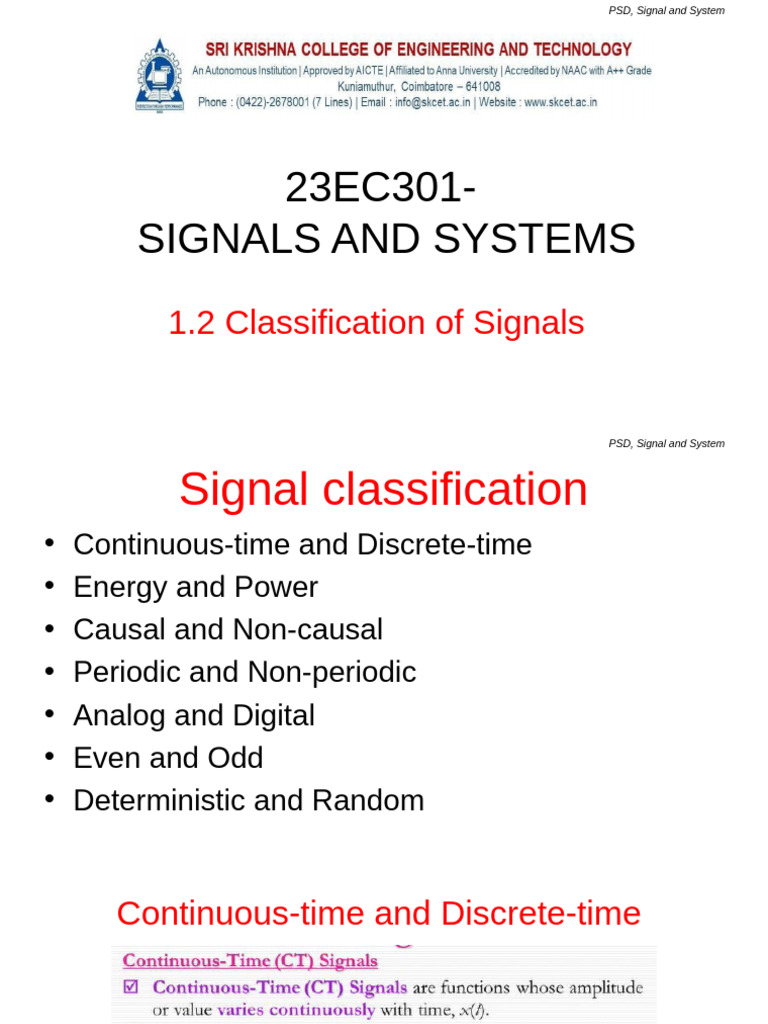 PSD, Signal and System

SRI KRISHNA COLLEGE OF ENGINEERING AND TECHNOLOGY
An Autonomous Institution | Approved by AICTE | Affiliated to Anna University | Accredited by NAAC with A++ Grade
Kuniamuthur, Coimbatore – 641008
Phone : (0422)-2678001 (7 Lines) | Email : info@skcet.ac.in | Website : www.skcet.ac.in

23EC301-
SIGNALS AND SYSTEMS

1.2 Classification of Signals

PSD, Signal and System

Signal classification

• Continuous-time and Discrete-time
• Energy and Power
• Causal and Non-causal
• Periodic and Non-periodic
• Analog and Digital
• Even and Odd
• Deterministic and Random

Continuous-time and Discrete-time

Continuous-Time (CT) Signals

☑ Continuous-Time (CT) Signals are functions whose amplitude or value varies continuously with time, $x(t)$.